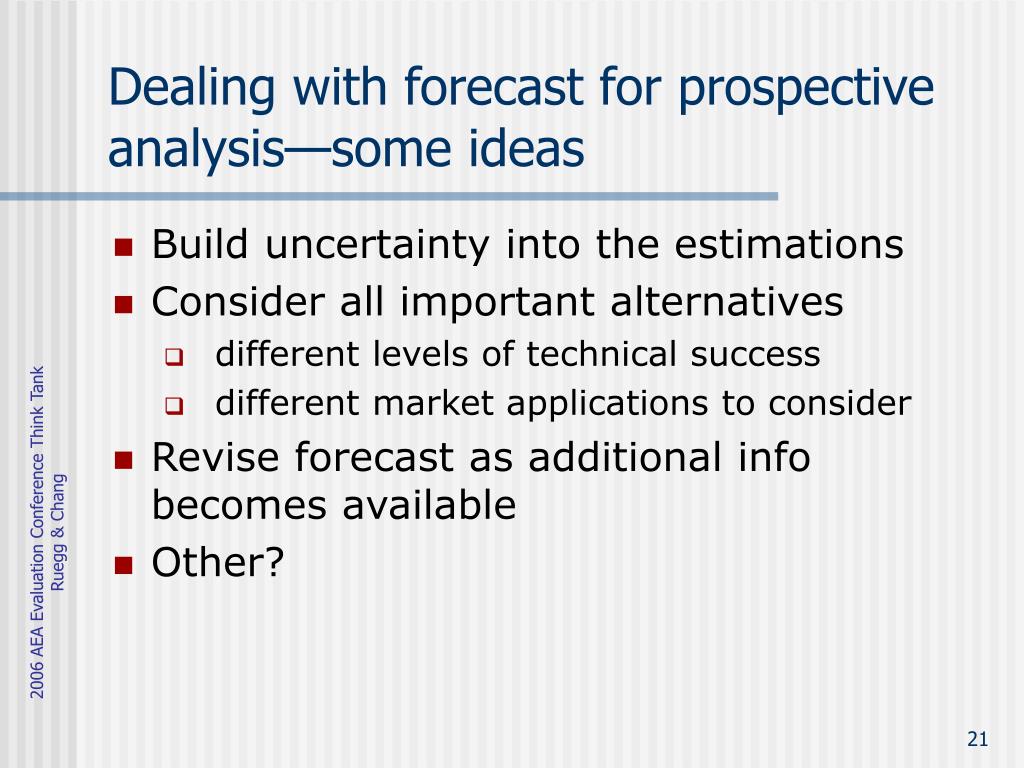 Dealing with forecast for prospective analysis—some ideas

- Build uncertainty into the estimations
- Consider all important alternatives
  - different levels of technical success
  - different market applications to consider
- Revise forecast as additional info becomes available
- Other?

2006 AEA Evaluation Conference Think Tank
Ruegg & Chang

21